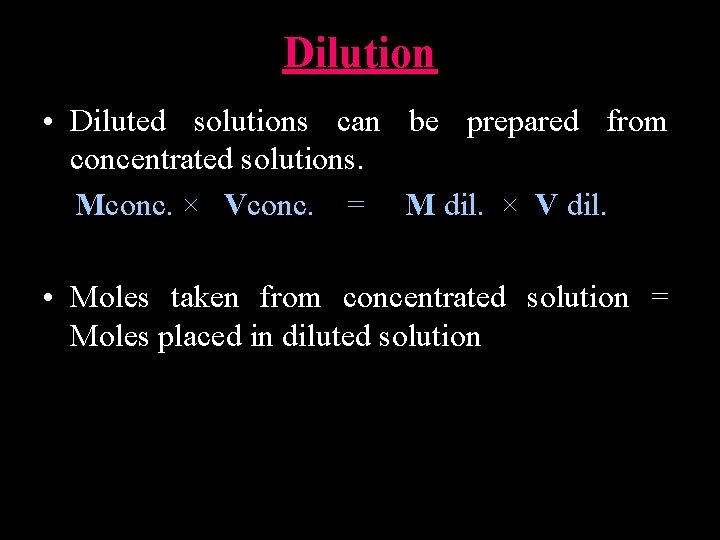 Dilution

• Diluted solutions can be prepared from concentrated solutions.

Mconc. × Vconc. = M dil. × V dil.

• Moles taken from concentrated solution = Moles placed in diluted solution